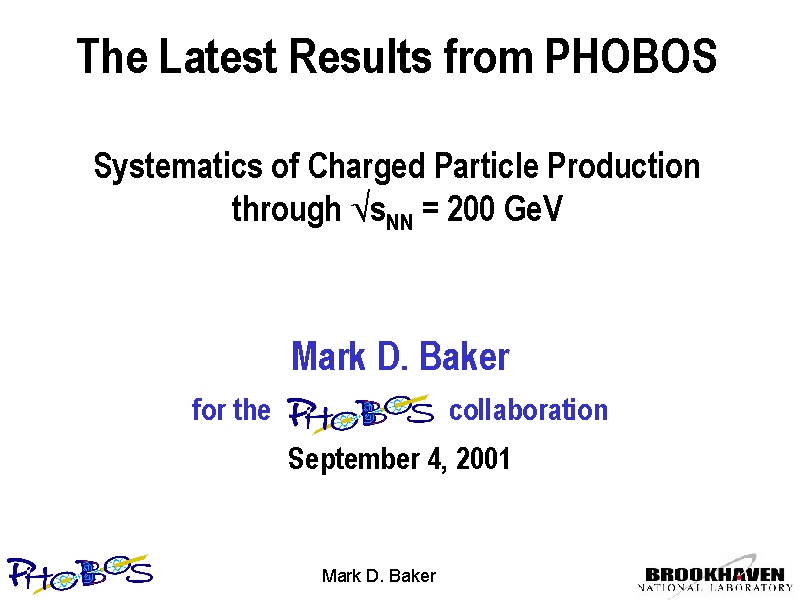 The Latest Results from PHOBOS

Systematics of Charged Particle Production through $\sqrt{s_{NN}}$ = 200 GeV

Mark D. Baker

for the PHOBOS collaboration

September 4, 2001

PHOBOS

Mark D. Baker

BROOKHAVEN NATIONAL LABORATORY